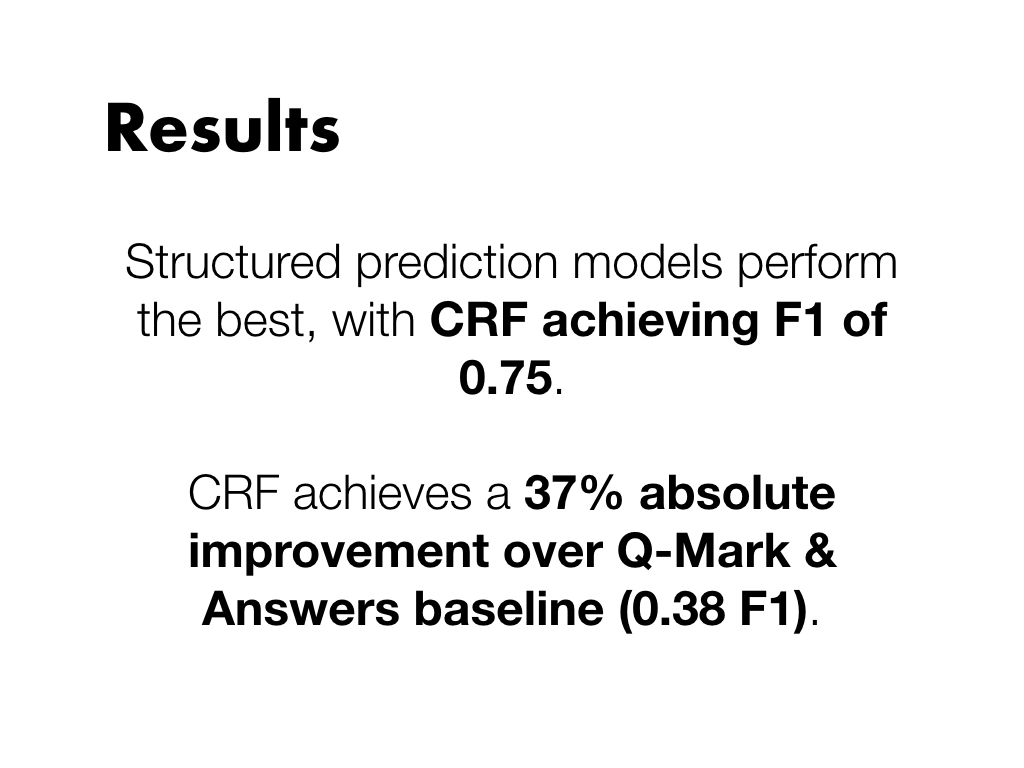 Results

Structured prediction models perform the best, with CRF achieving F1 of 0.75.

CRF achieves a 37% absolute improvement over Q-Mark & Answers baseline (0.38 F1).